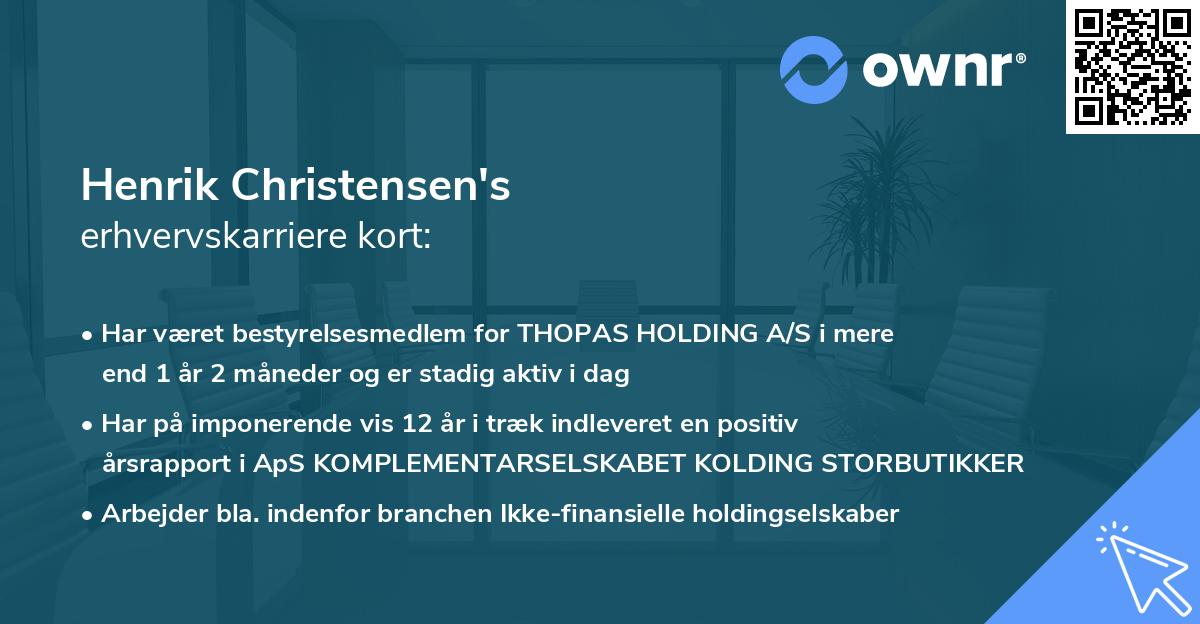 ownr®

Henrik Christensen's
erhvervskarriere kort:

• Har været bestyrelsesmedlem for THOPAS HOLDING A/S i mere end 1 år 2 måneder og er stadig aktiv i dag

• Har på imponerende vis 12 år i træk indleveret en positiv årsrapport i ApS KOMPLEMENTARSELSKABET KOLDING STORBUTIKKER

• Arbejder bla. indenfor branchen Ikke-finansielle holdingselskaber